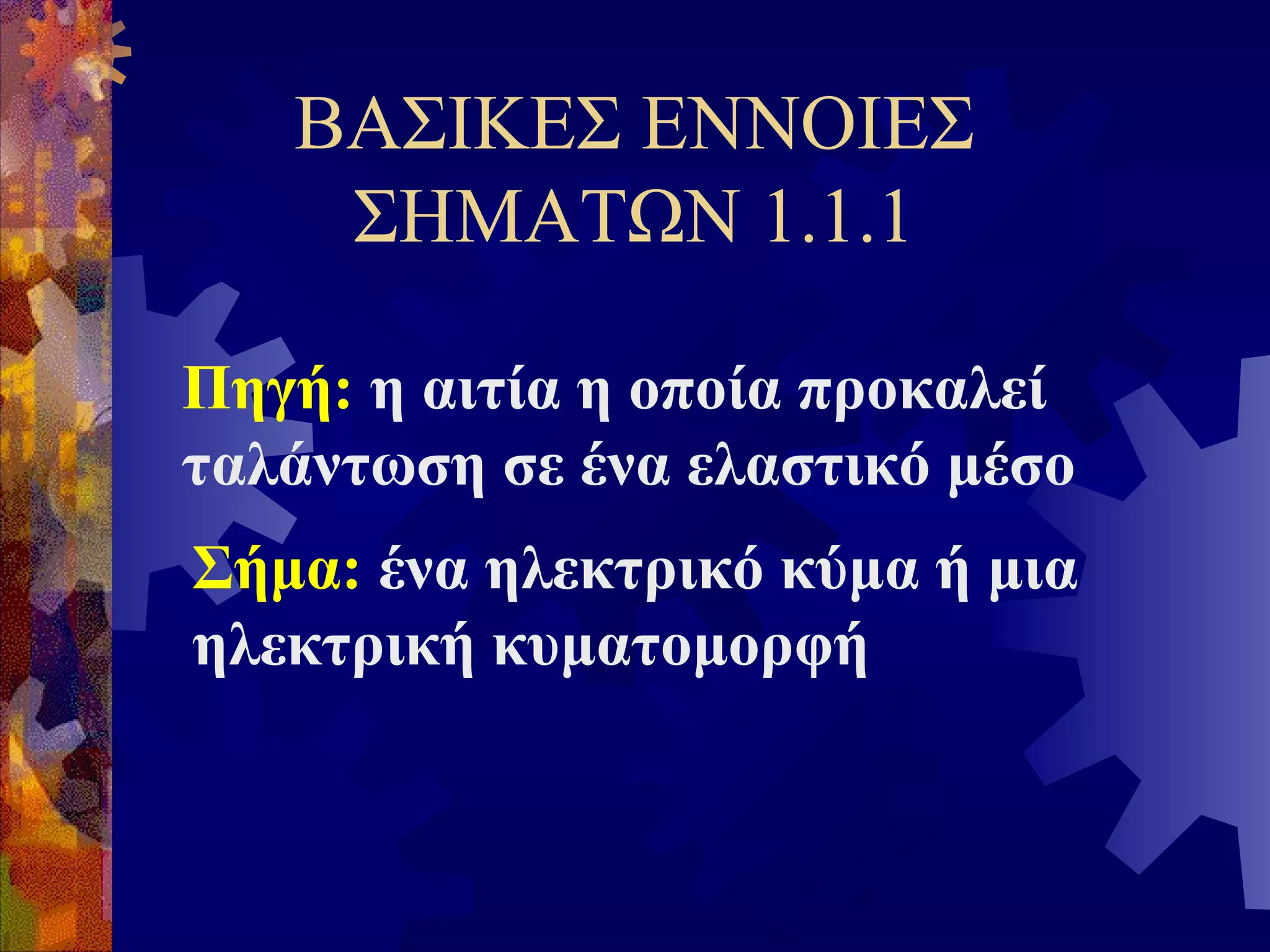 ΒΑΣΙΚΕΣ ΕΝΝΟΙΕΣ ΣΗΜΑΤΩΝ 1.1.1

Πηγή: η αιτία η οποία προκαλεί ταλάντωση σε ένα ελαστικό μέσο

Σήμα: ένα ηλεκτρικό κύμα ή μια ηλεκτρική κυματομορφή